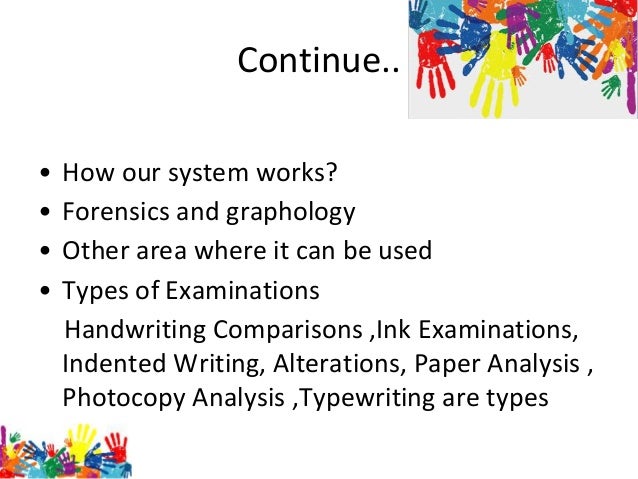 Continue..

• How our system works?
• Forensics and graphology
• Other area where it can be used
• Types of Examinations
Handwriting Comparisons ,Ink Examinations, Indented Writing, Alterations, Paper Analysis , Photocopy Analysis ,Typewriting are types